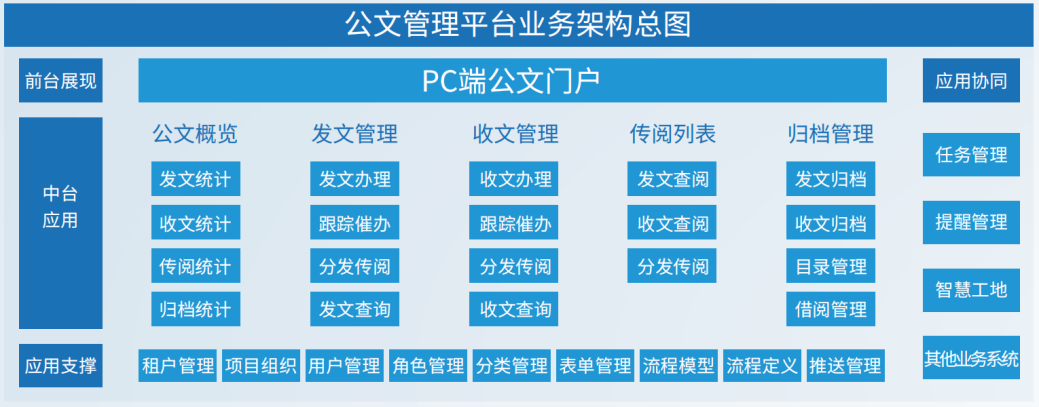 公文管理平台业务架构总图

前台展现

PC端公文门户

应用协同

中台应用

公文概览
发文统计
收文统计
传阅统计
归档统计

发文管理
发文办理
跟踪催办
分发传阅
发文查询

收文管理
收文办理
跟踪催办
分发传阅
收文查询

传阅列表
发文查阅
收文查阅
分发传阅

归档管理
发文归档
收文归档
目录管理
借阅管理

任务管理
提醒管理
智慧工地
其他业务系统

应用支撑

租户管理
项目组织
用户管理
角色管理
分类管理
表单管理
流程模型
流程定义
推送管理